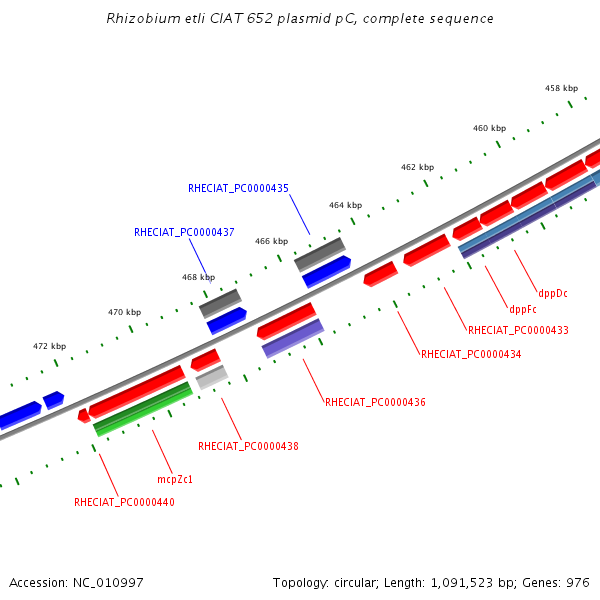 Rhizobium etli CIAT 652 plasmid pC, complete sequence

458 kbp
460 kbp
462 kbp
464 kbp
466 kbp
468 kbp
470 kbp
472 kbp

RHECIAT_PC0000435
RHECIAT_PC0000437
dppDc
dppFc
RHECIAT_PC0000433
RHECIAT_PC0000434
RHECIAT_PC0000436
RHECIAT_PC0000438
mcpZc1
RHECIAT_PC0000440

Accession: NC_010997

Topology: circular; Length: 1,091,523 bp; Genes: 976